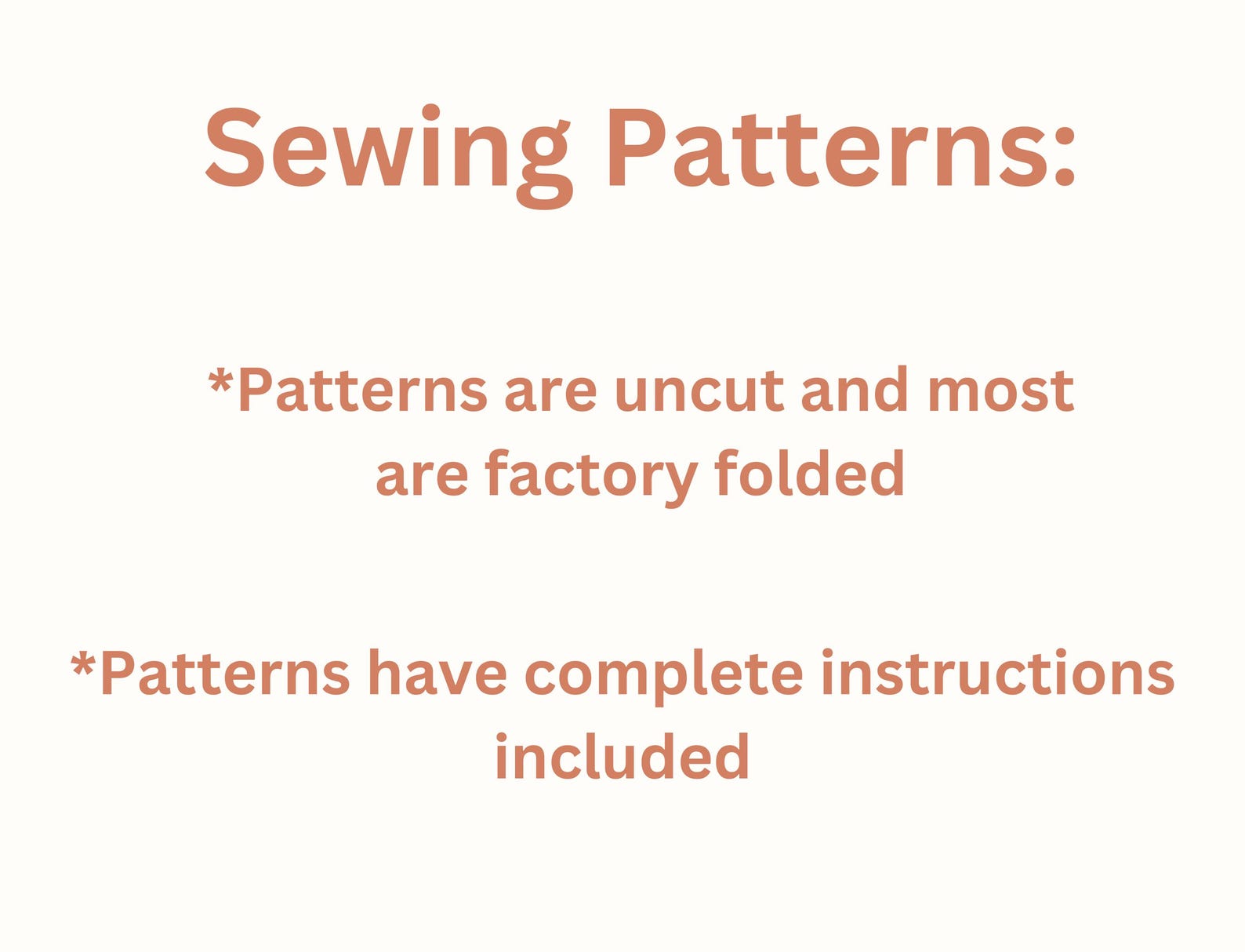 Sewing Patterns:

*Patterns are uncut and most are factory folded

*Patterns have complete instructions included